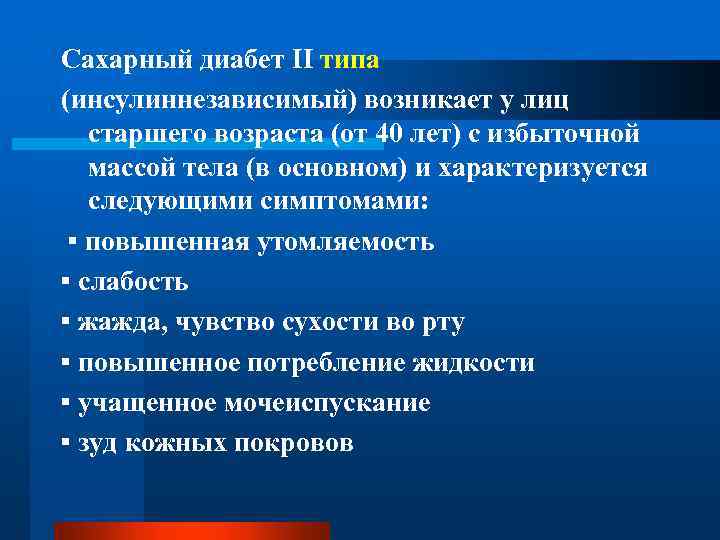 Сахарный диабет II типа

(инсулиннезависимый) возникает у лиц старшего возраста (от 40 лет) с избыточной массой тела (в основном) и характеризуется следующими симптомами:

▪ повышенная утомляемость
▪ слабость
▪ жажда, чувство сухости во рту
▪ повышенное потребление жидкости
▪ учащенное мочеиспускание
▪ зуд кожных покровов